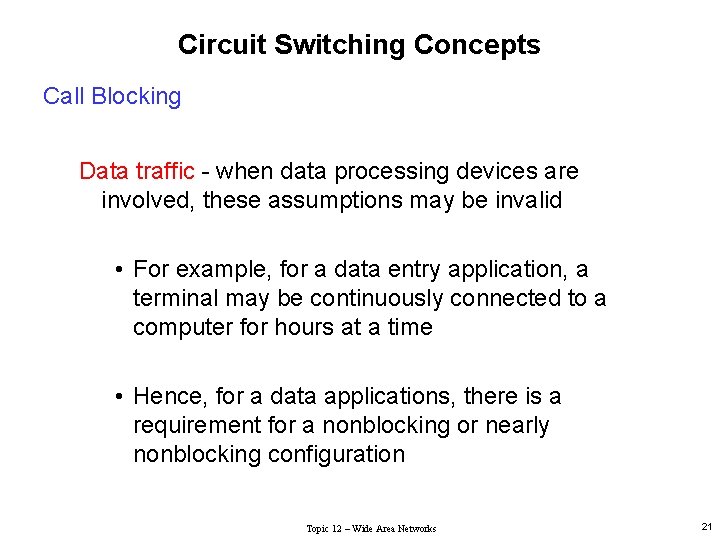 Circuit Switching Concepts

Call Blocking

Data traffic - when data processing devices are involved, these assumptions may be invalid

• For example, for a data entry application, a terminal may be continuously connected to a computer for hours at a time

• Hence, for a data applications, there is a requirement for a nonblocking or nearly nonblocking configuration

Topic 12 – Wide Area Networks

21